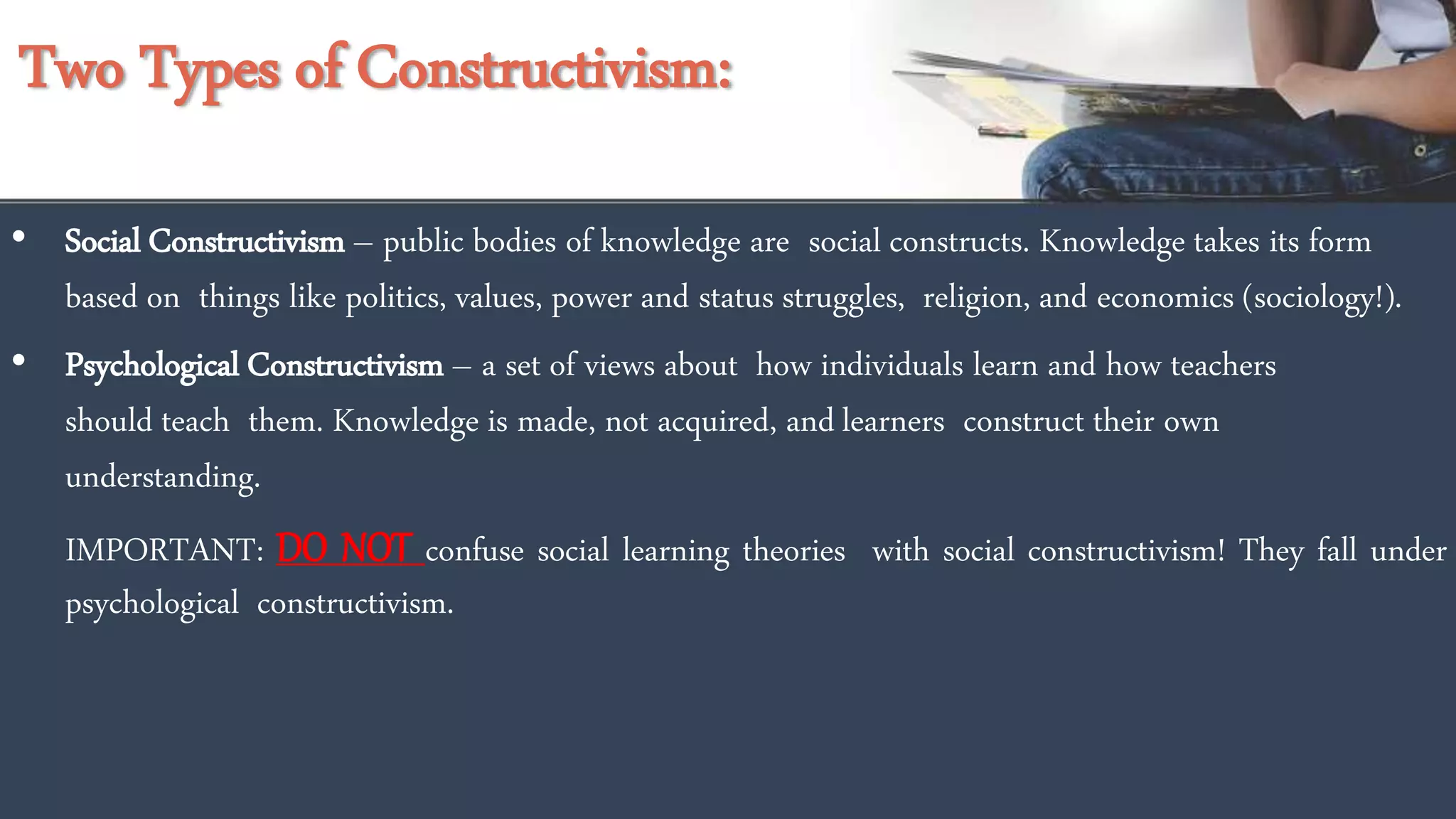 Two Types of Constructivism:

• Social Constructivism – public bodies of knowledge are social constructs. Knowledge takes its form based on things like politics, values, power and status struggles, religion, and economics (sociology!).

• Psychological Constructivism – a set of views about how individuals learn and how teachers should teach them. Knowledge is made, not acquired, and learners construct their own understanding.

IMPORTANT: DO NOT confuse social learning theories with social constructivism! They fall under psychological constructivism.